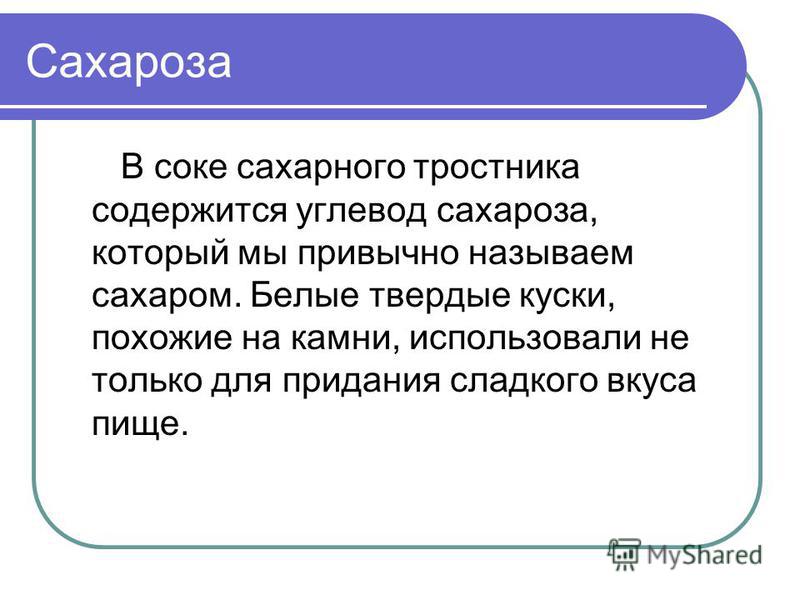 Сахароза

В соке сахарного тростника содержится углевод сахароза, который мы привычно называем сахаром. Белые твердые куски, похожие на камни, использовали не только для придания сладкого вкуса пище.

MyShared